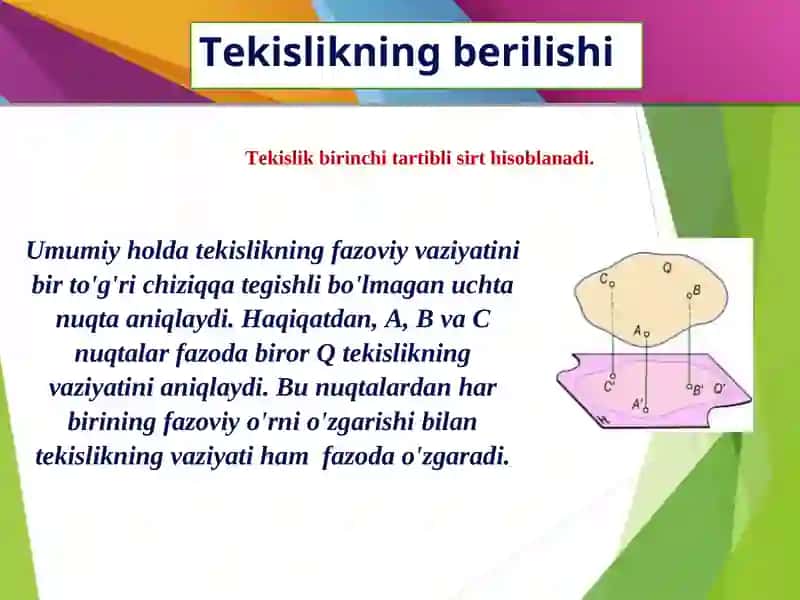 Tekislikning berilishi

Tekislik birinchi tartibli sirt hisoblanadi.

Umumiy holda tekislikning fazoviy vaziyatini bir to'g'ri chiziqqa tegishli bo'lmagan uchta nuqta aniqlaydi. Haqiqatdan, A, B va C nuqtalar fazoda biror Q tekislikning vaziyatini aniqlaydi. Bu nuqtalardan har birining fazoviy o'rni o'zgarishi bilan tekislikning vaziyati ham fazoda o'zgaradi.

C
Q
B
A
C'
A'
B'
Q'
H